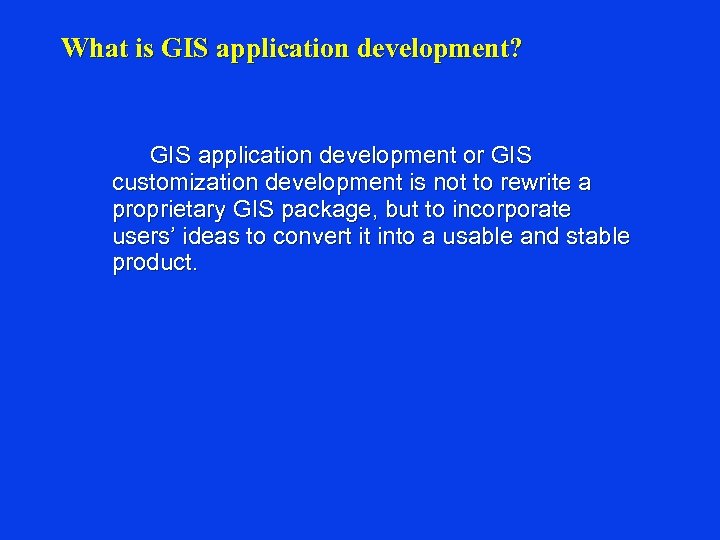 What is GIS application development?

GIS application development or GIS customization development is not to rewrite a proprietary GIS package, but to incorporate users’ ideas to convert it into a usable and stable product.